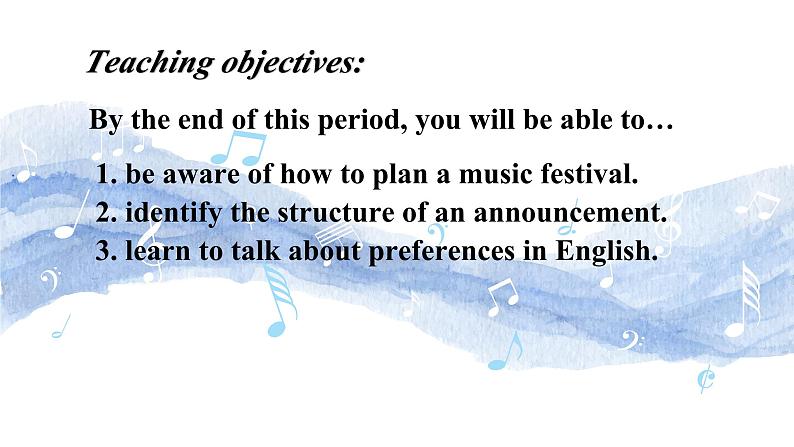 Teaching objectives:

By the end of this period, you will be able to…

1. be aware of how to plan a music festival.
2. identify the structure of an announcement.
3. learn to talk about preferences in English.